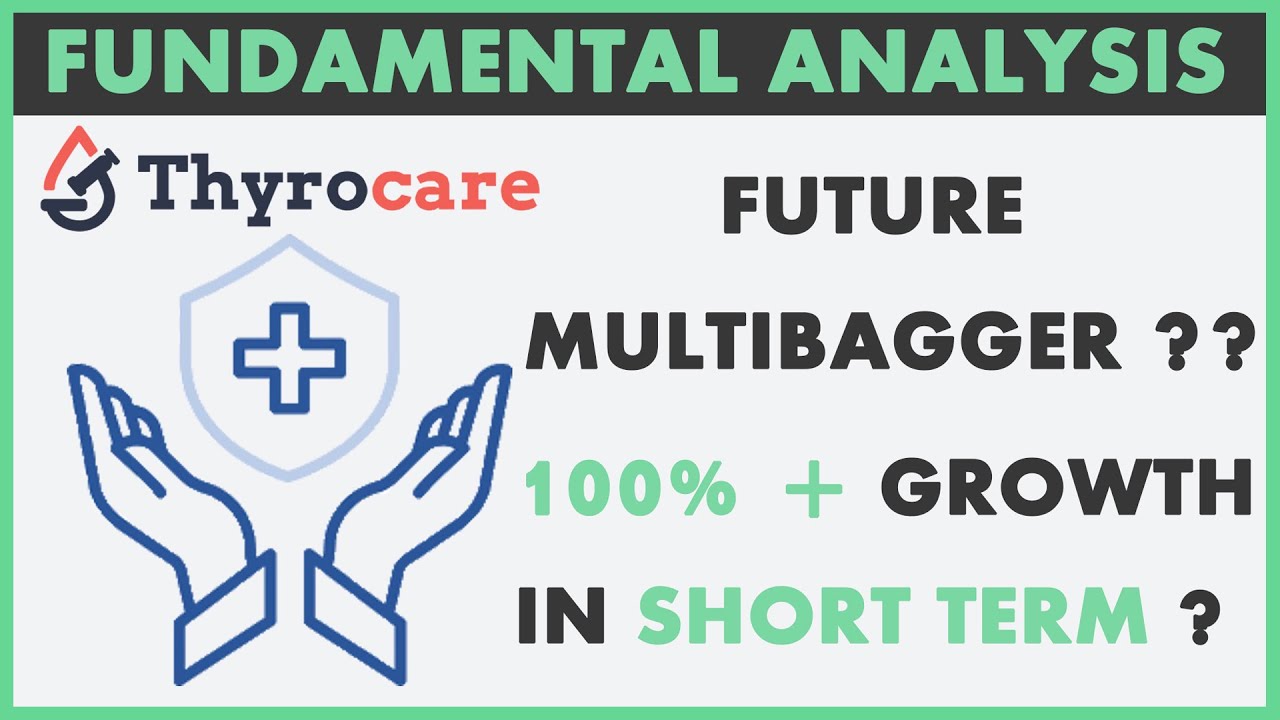 FUNDAMENTAL ANALYSIS

Thyrocare

FUTURE

MULTIBAGGER ??

100% + GROWTH

IN SHORT TERM ?